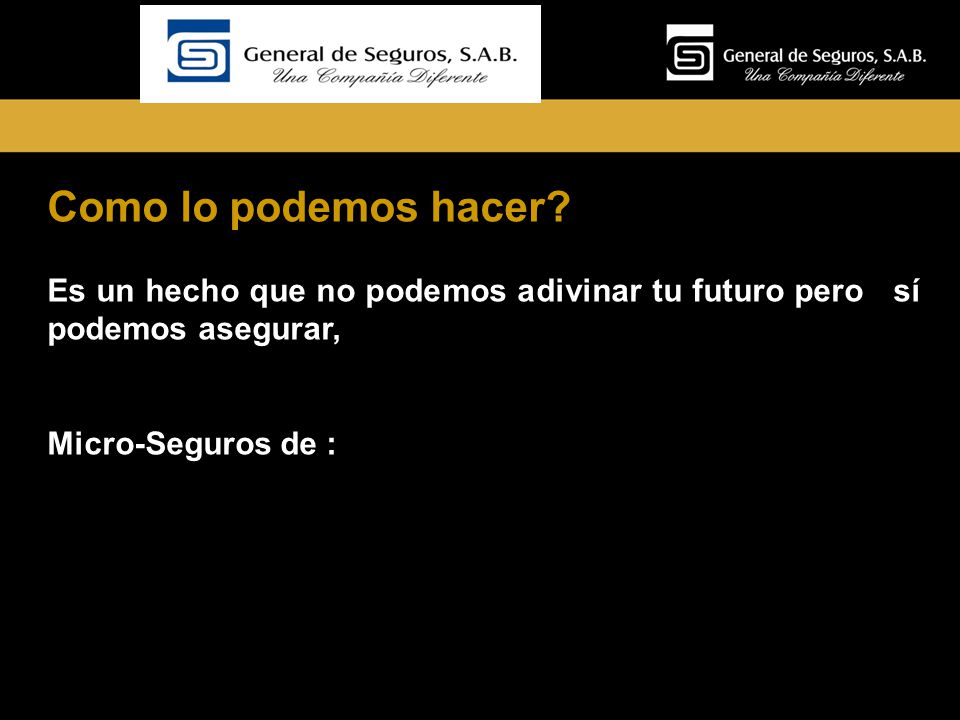 General de Seguros, S.A.B.
Una Compañía Diferente

General de Seguros, S.A.B.
Una Compañía Diferente

Como lo podemos hacer?

Es un hecho que no podemos adivinar tu futuro pero sí podemos asegurar,

Micro-Seguros de :